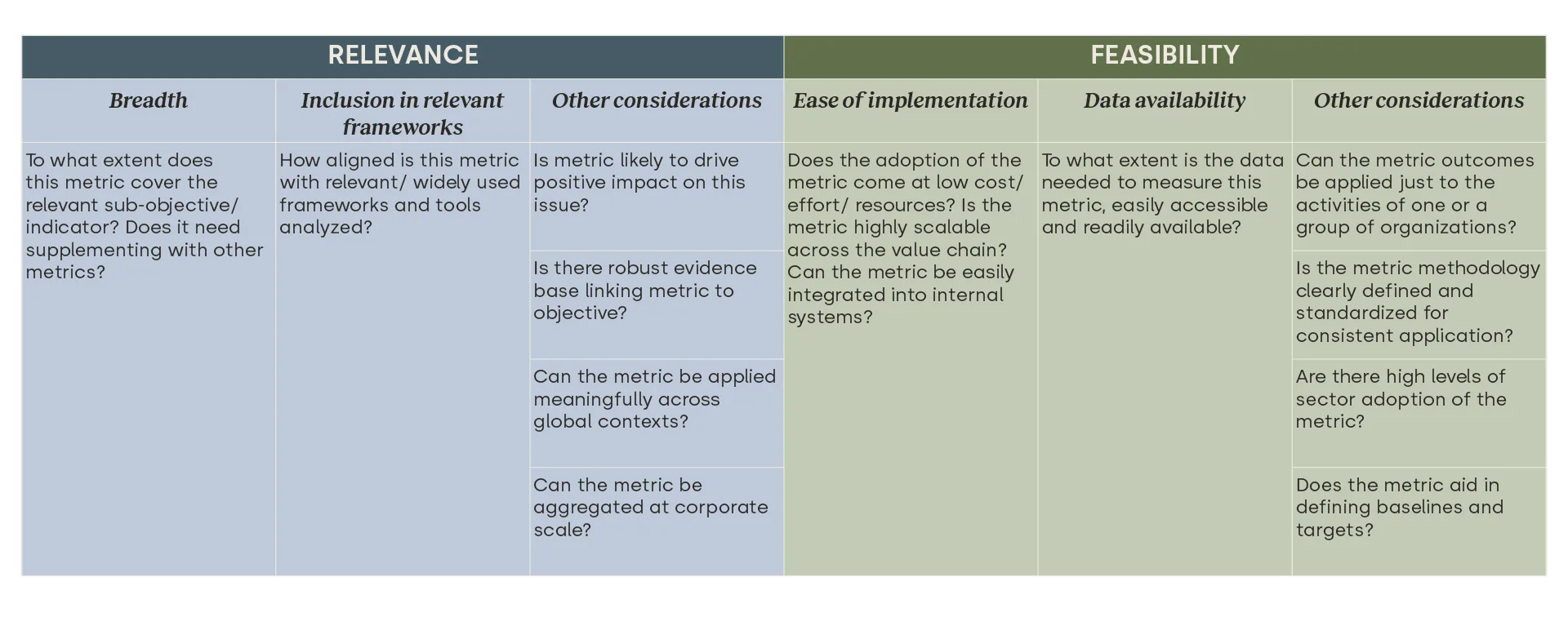 | RELEVANCE | | | FEASIBILITY | | |
|---|---|---|---|---|---|
| *Breadth* | *Inclusion in relevant frameworks* | *Other considerations* | *Ease of implementation* | *Data availability* | *Other considerations* |
| To what extent does this metric cover the relevant sub-objective/ indicator? Does it need supplementing with other metrics? | How aligned is this metric with relevant/ widely used frameworks and tools analyzed? | Is metric likely to drive positive impact on this issue? | Does the adoption of the metric come at low cost/ effort/ resources? Is the metric highly scalable across the value chain? Can the metric be easily integrated into internal systems? | To what extent is the data needed to measure this metric, easily accessible and readily available? | Can the metric outcomes be applied just to the activities of one or a group of organizations? |
| | | Is there robust evidence base linking metric to objective? | | | Is the metric methodology clearly defined and standardized for consistent application? |
| | | Can the metric be applied meaningfully across global contexts? | | | Are there high levels of sector adoption of the metric? |
| | | Can the metric be aggregated at corporate scale? | | | Does the metric aid in defining baselines and targets? |